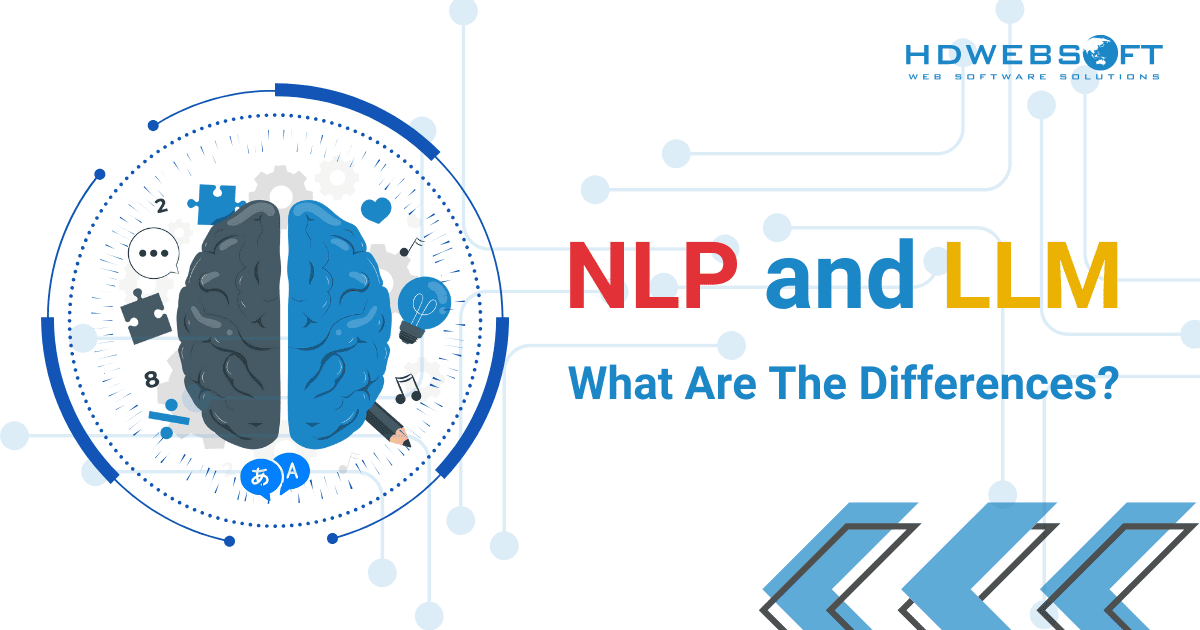 HDWEBSOFT
WEB SOFTWARE SOLUTIONS

2

8

あ A

NLP and LLM
What Are The Differences?